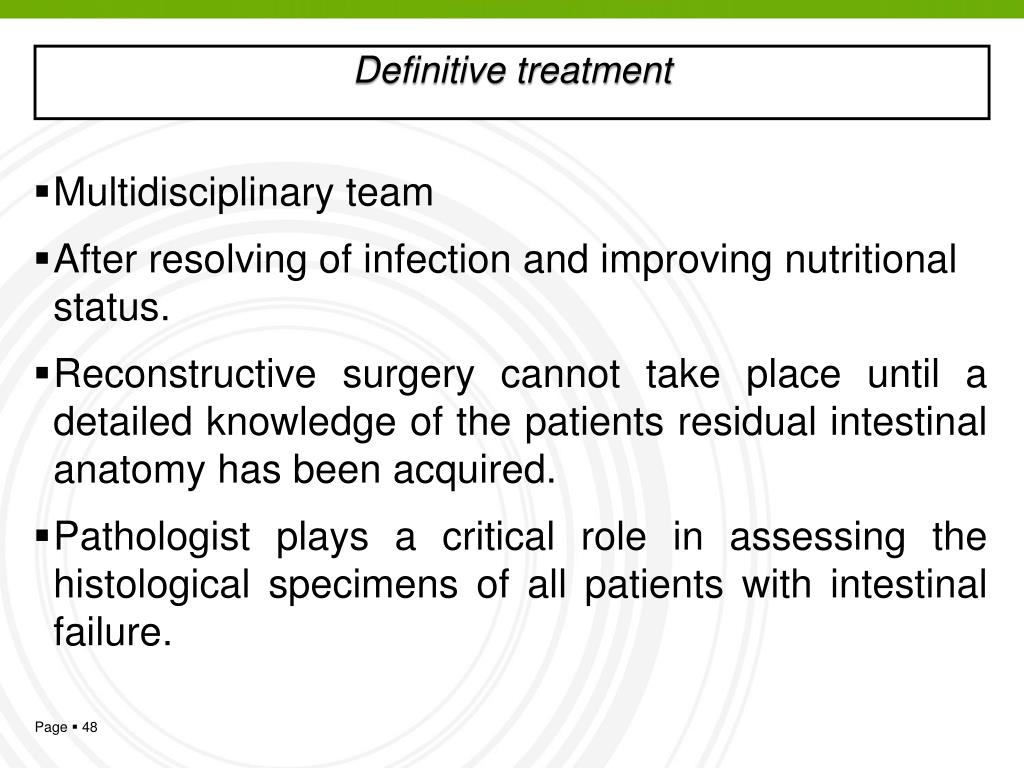 Definitive treatment

▪Multidisciplinary team

▪After resolving of infection and improving nutritional status.

▪Reconstructive surgery cannot take place until a detailed knowledge of the patients residual intestinal anatomy has been acquired.

▪Pathologist plays a critical role in assessing the histological specimens of all patients with intestinal failure.

Page ▪ 48